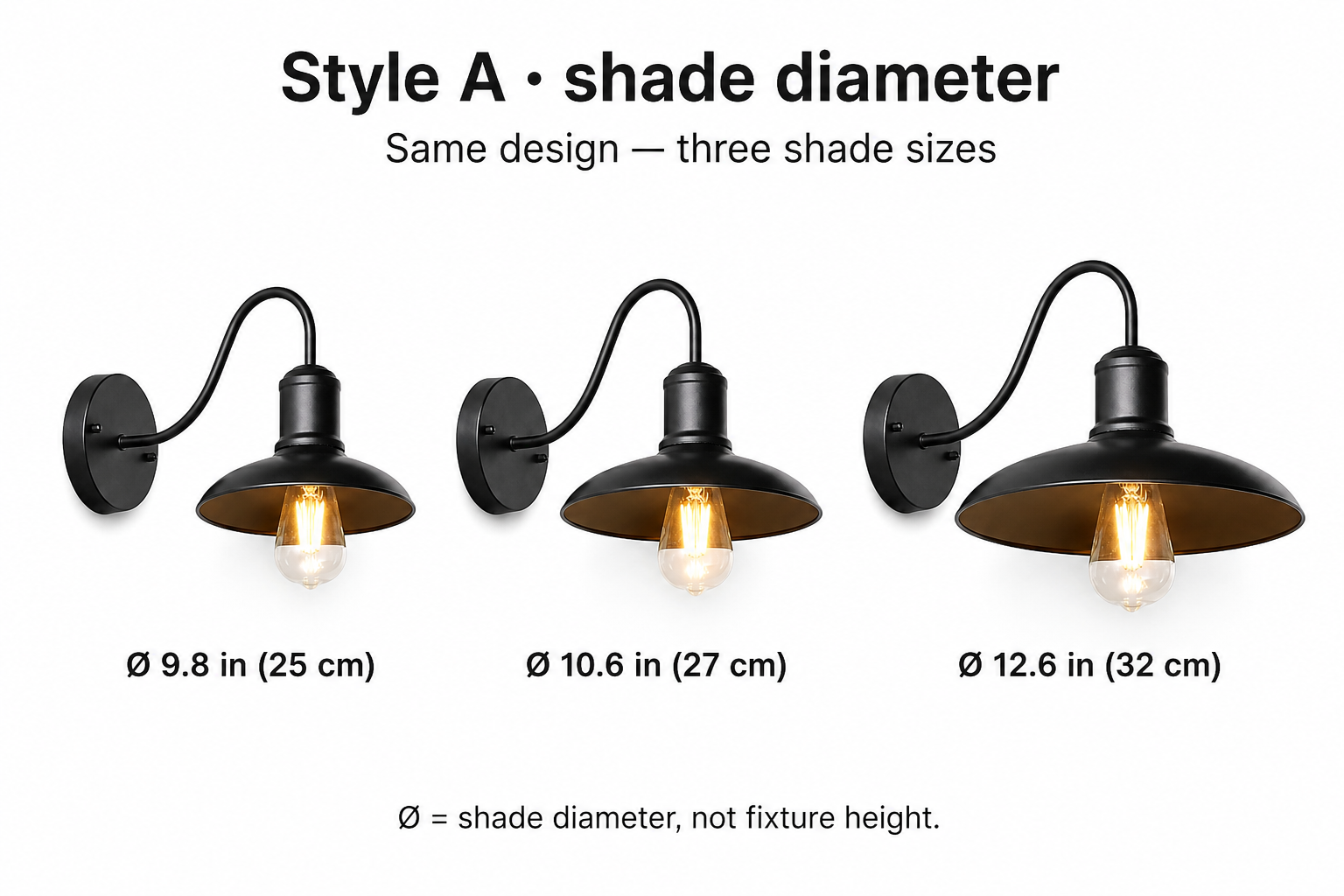 Style A · shade diameter

Same design — three shade sizes

Ø 9.8 in (25 cm)

Ø 10.6 in (27 cm)

Ø 12.6 in (32 cm)

Ø = shade diameter, not fixture height.